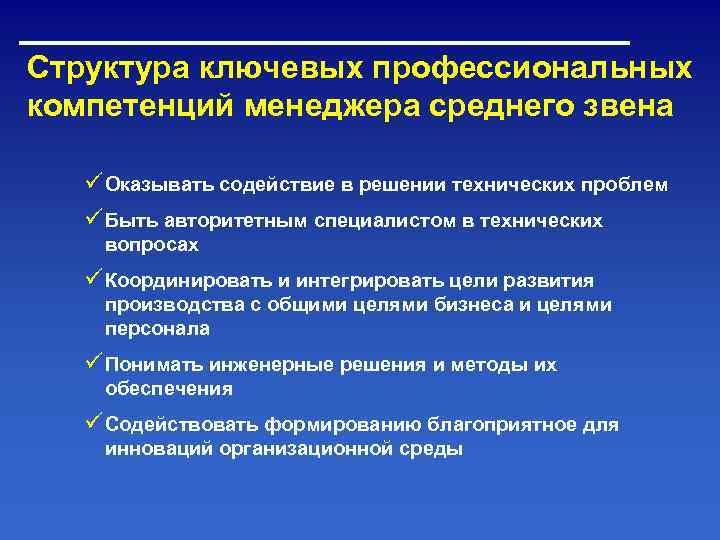 Структура ключевых профессиональных компетенций менеджера среднего звена

✓ Оказывать содействие в решении технических проблем

✓ Быть авторитетным специалистом в технических вопросах

✓ Координировать и интегрировать цели развития производства с общими целями бизнеса и целями персонала

✓ Понимать инженерные решения и методы их обеспечения

✓ Содействовать формированию благоприятное для инноваций организационной среды